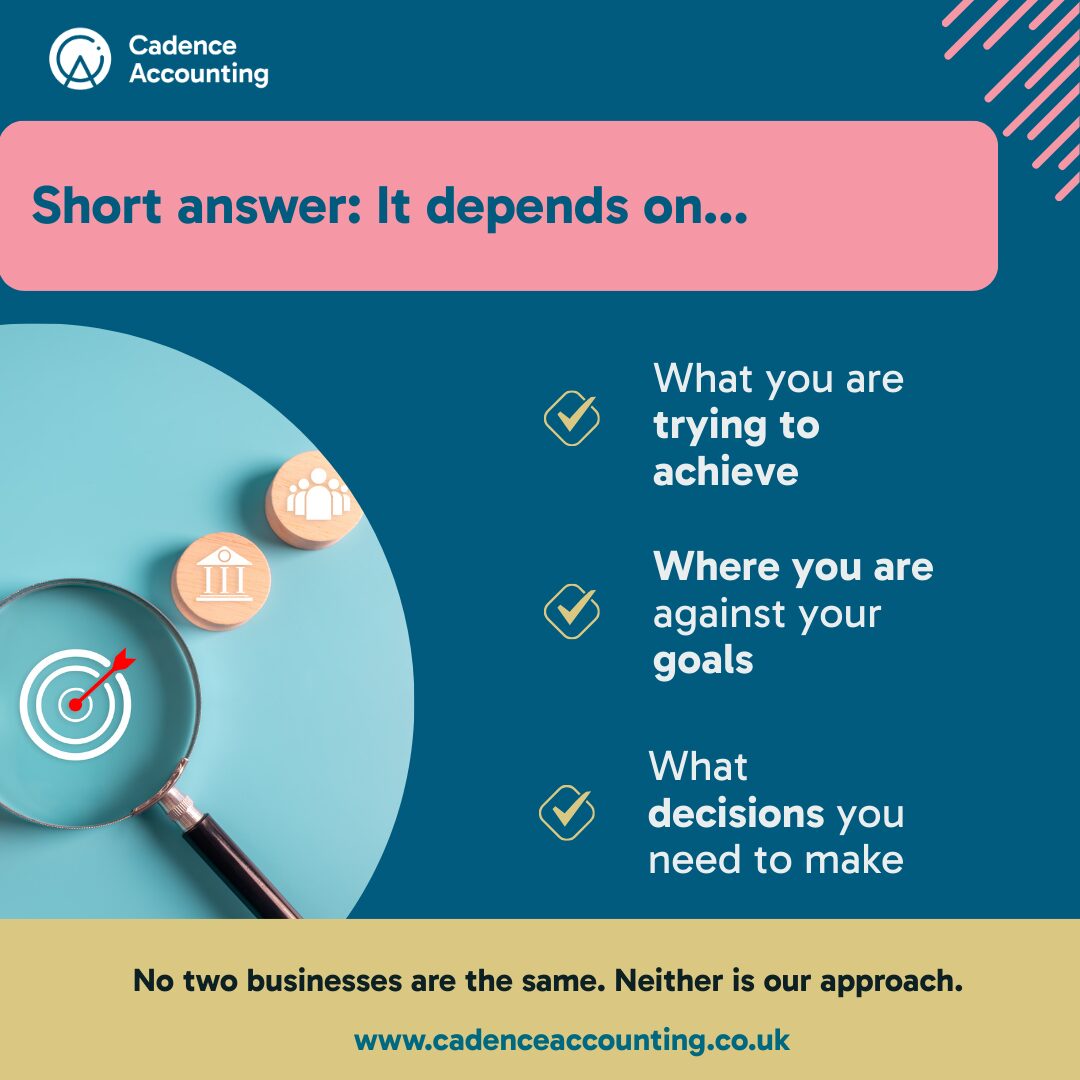 Cadence Accounting

Short answer: It depends on...

What you are trying to achieve

Where you are against your goals

What decisions you need to make

No two businesses are the same. Neither is our approach.

www.cadenceaccounting.co.uk